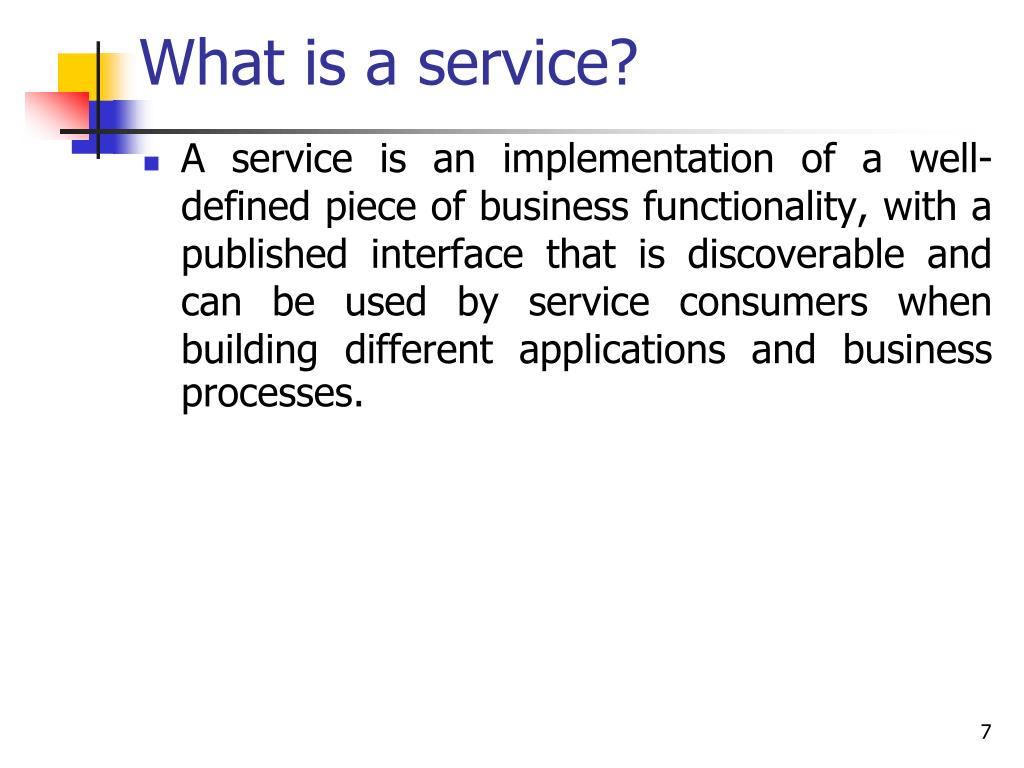 What is a service?

A service is an implementation of a well-defined piece of business functionality, with a published interface that is discoverable and can be used by service consumers when building different applications and business processes.

7